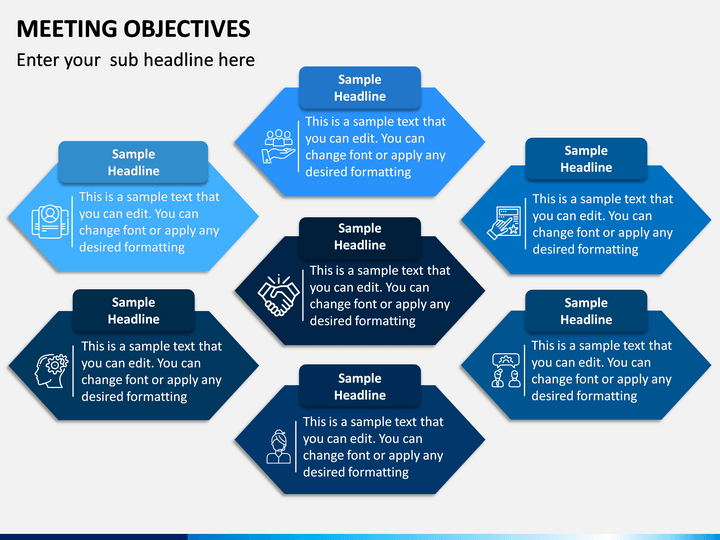 MEETING OBJECTIVES

Enter your sub headline here

Sample Headline

This is a sample text that you can edit. You can change font or apply any desired formatting

Sample Headline

This is a sample text that you can edit. You can change font or apply any desired formatting

Sample Headline

This is a sample text that you can edit. You can change font or apply any desired formatting

Sample Headline

This is a sample text that you can edit. You can change font or apply any desired formatting

Sample Headline

This is a sample text that you can edit. You can change font or apply any desired formatting

Sample Headline

This is a sample text that you can edit. You can change font or apply any desired formatting

Sample Headline

This is a sample text that you can edit. You can change font or apply any desired formatting